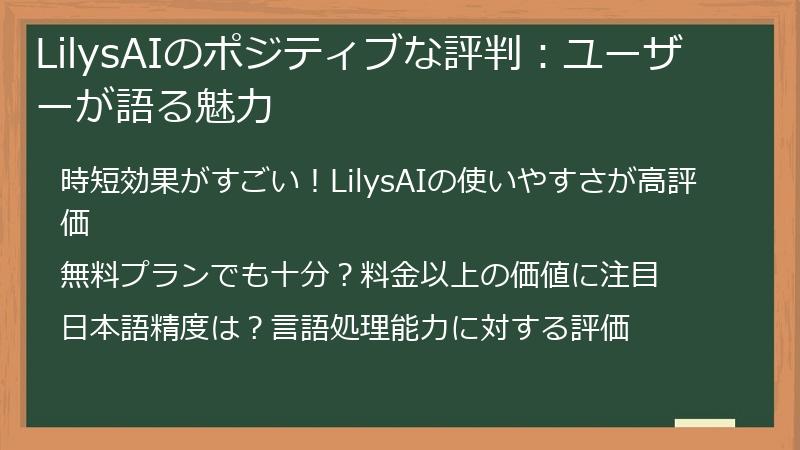 LilysAIのポジティブな評判：ユーザーが語る魅力

時短効果がすごい！LilysAIの使いやすさが高評価

無料プランでも十分？料金以上の価値に注目

日本語精度は？言語処理能力に対する評価